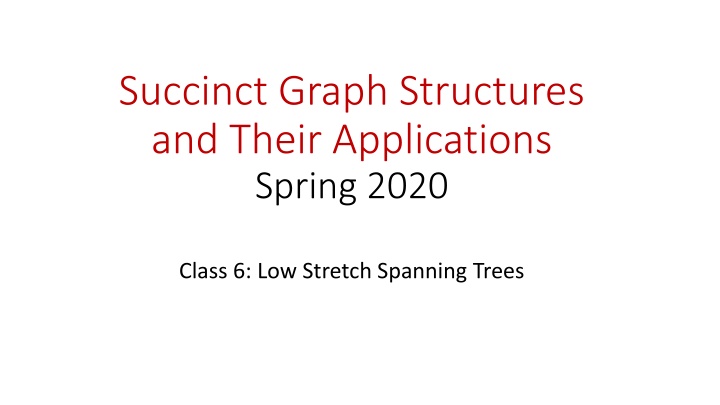 Succinct Graph Structures and Their Applications
Spring 2020

Class 6: Low Stretch Spanning Trees